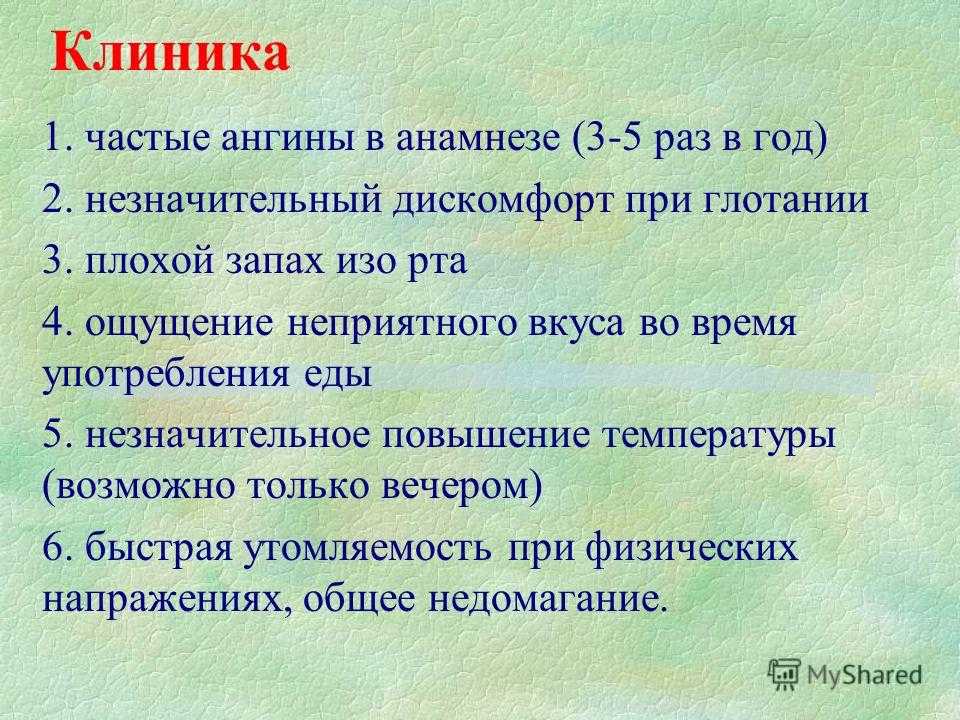 Клиника

1. частые ангины в анамнезе (3-5 раз в год)

2. незначительный дискомфорт при глотании

3. плохой запах изо рта

4. ощущение неприятного вкуса во время употребления еды

5. незначительное повышение температуры (возможно только вечером)

6. быстрая утомляемость при физических напражениях, общее недомагание.

MyShared